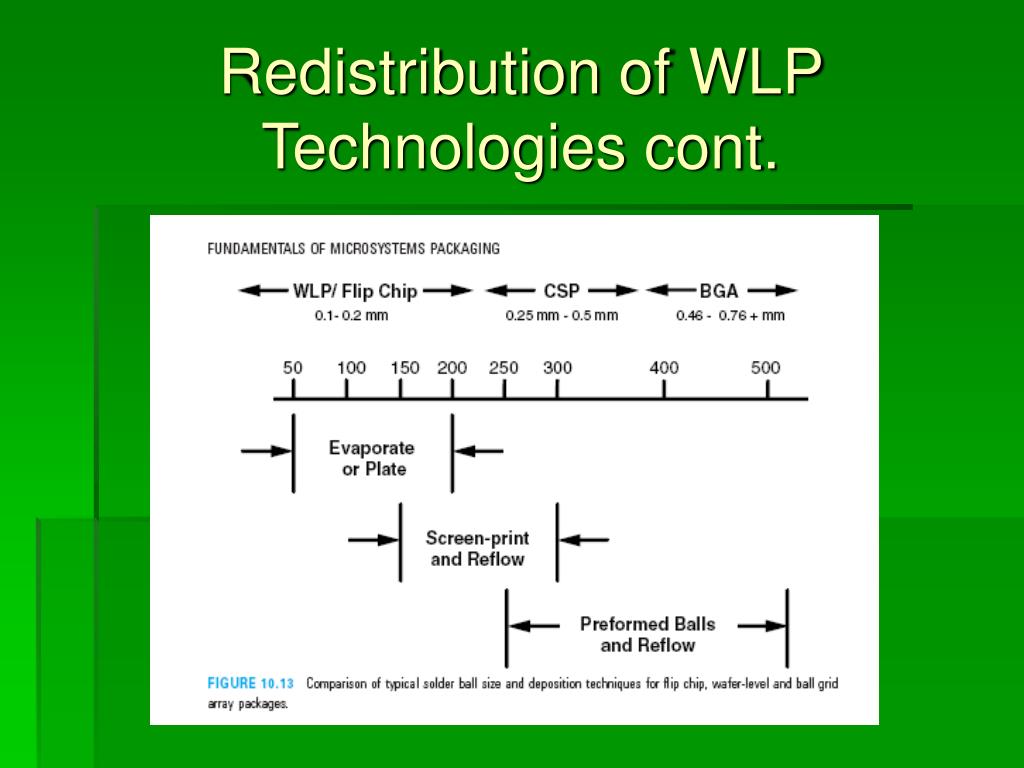 Redistribution of WLP Technologies cont.

FUNDAMENTALS OF MICROSYSTEMS PACKAGING

WLP/ Flip Chip
0.1- 0.2 mm

CSP
0.25 mm - 0.5 mm

BGA
0.46 - 0.76 + mm

50 100 150 200 250 300 400 500

Evaporate or Plate

Screen-print and Reflow

Preformed Balls and Reflow

FIGURE 10.13 Comparison of typical solder ball size and deposition techniques for flip chip, wafer-level and ball grid array packages.